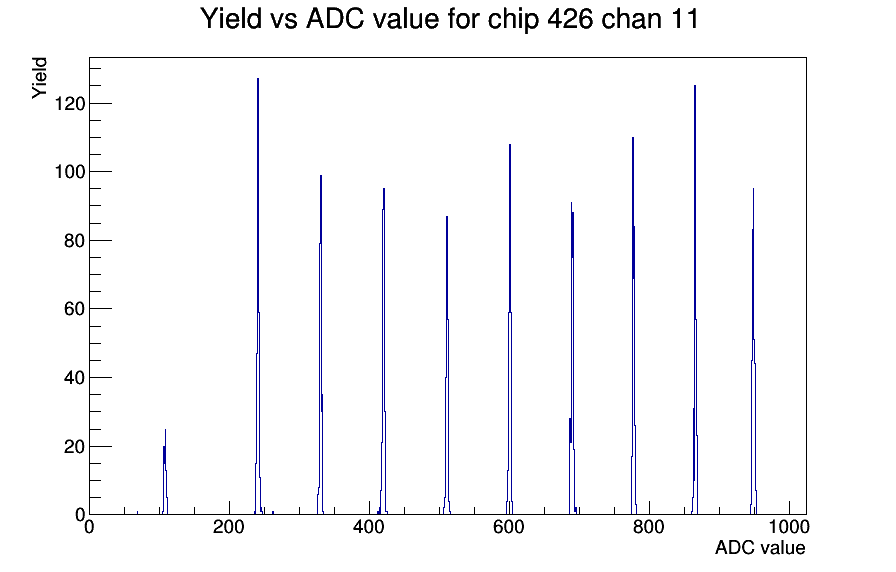 Yield vs ADC value for chip 426 chan 11

Yield

120
100
80
60
40
20
0

0
200
400
600
800
1000

ADC value